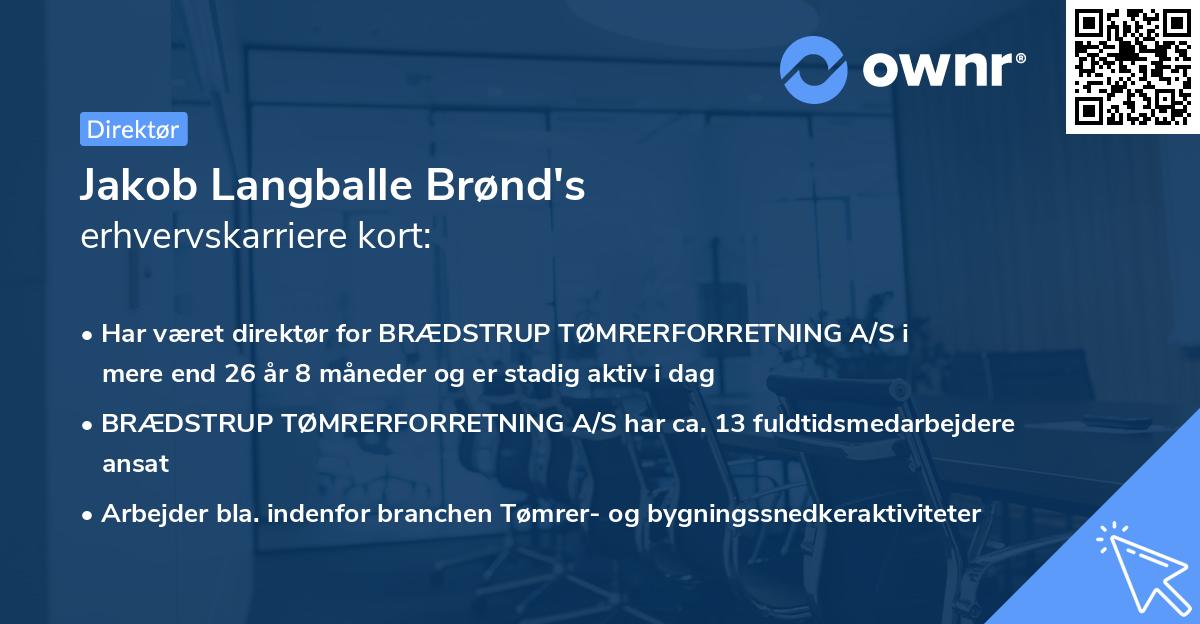 ownr®

Direktør

Jakob Langballe Brønd's
erhvervskarriere kort:

• Har været direktør for BRÆDSTRUP TØMRERFORRETNING A/S i mere end 26 år 8 måneder og er stadig aktiv i dag

• BRÆDSTRUP TØMRERFORRETNING A/S har ca. 13 fuldtidsmedarbejdere ansat

• Arbejder bla. indenfor branchen Tømrer- og bygningssnedkeraktiviteter